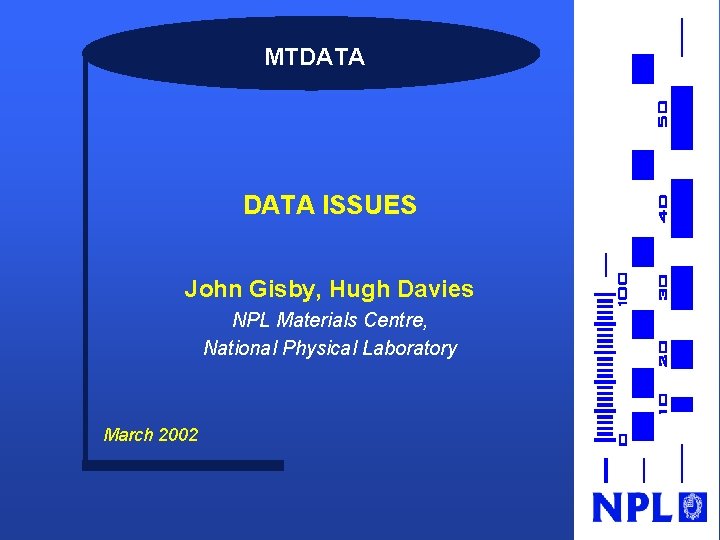 MTDATA

DATA ISSUES

John Gisby, Hugh Davies
NPL Materials Centre,
National Physical Laboratory

March 2002

0 100

10 20 30 40 50

NPL